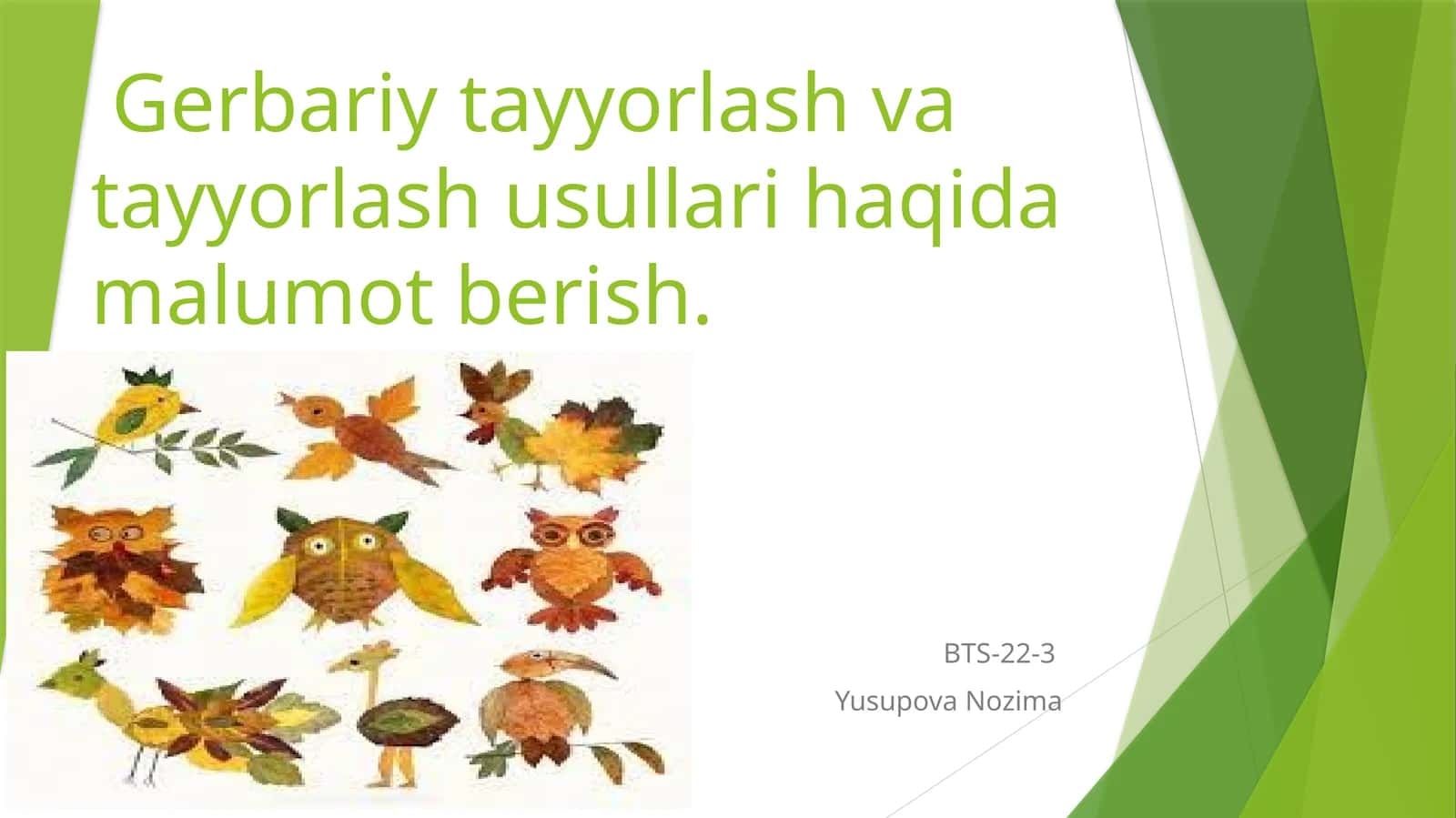 Gerbariy tayyorlash va tayyorlash usullari haqida malumot berish.

BTS-22-3

Yusupova Nozima